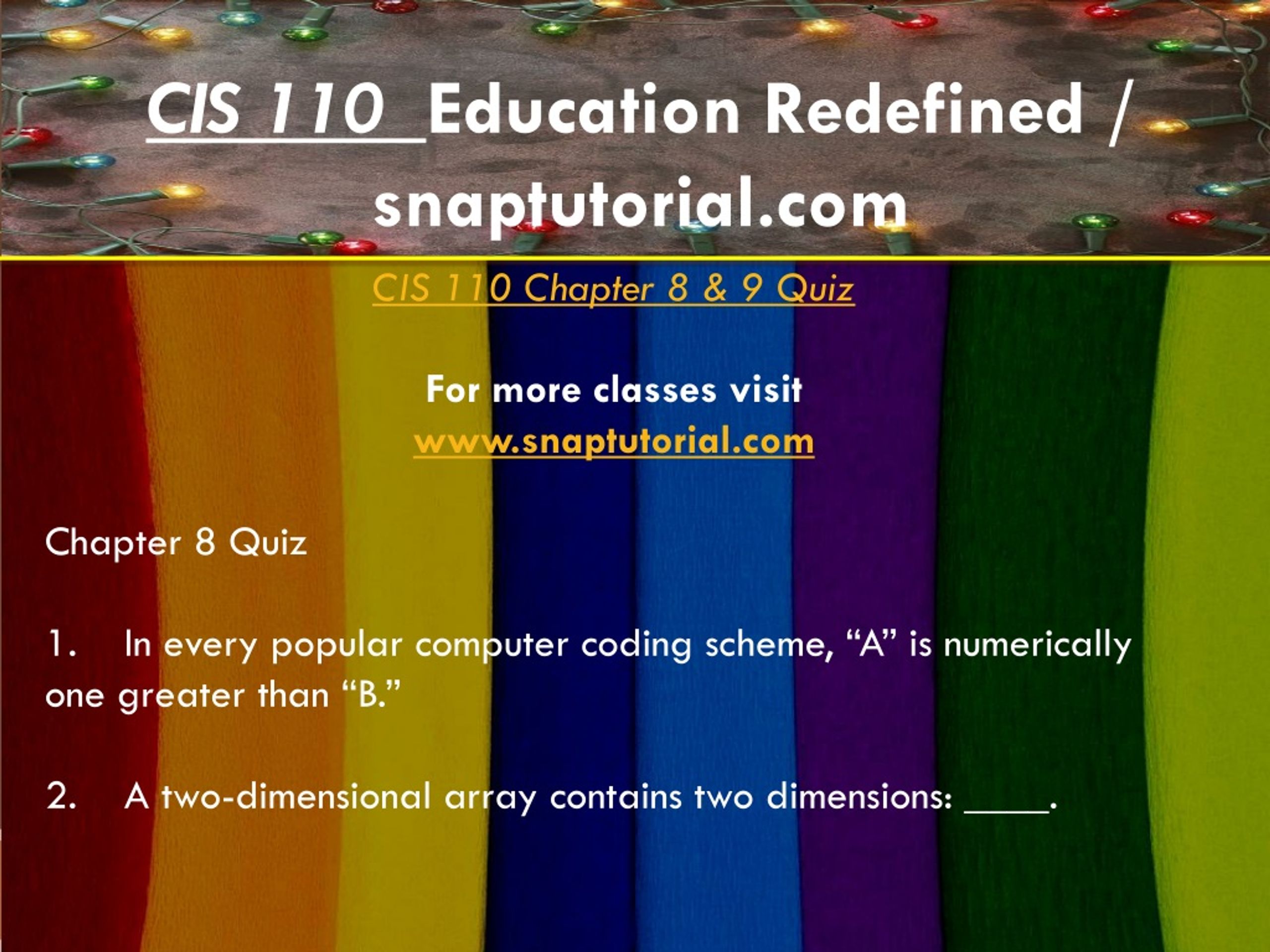 CIS 110 Education Redefined / snaptutorial.com

CIS 110 Chapter 8 & 9 Quiz

For more classes visit
www.snaptutorial.com

Chapter 8 Quiz

1. In every popular computer coding scheme, “A” is numerically one greater than “B.”

2. A two-dimensional array contains two dimensions: ____.